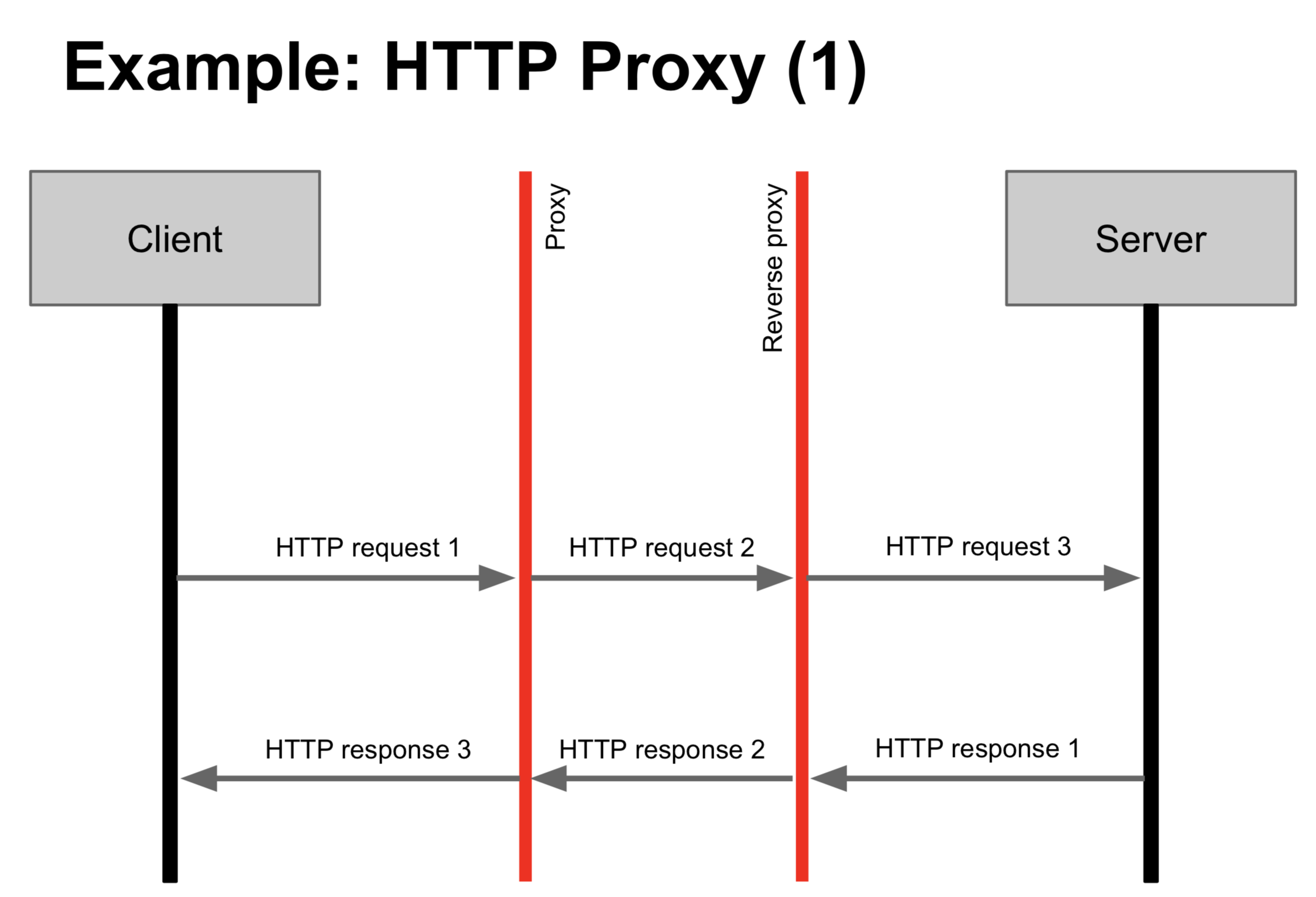 Example: HTTP Proxy (1)

Client

Proxy

Reverse proxy

Server

HTTP request 1

HTTP request 2

HTTP request 3

HTTP response 3

HTTP response 2

HTTP response 1